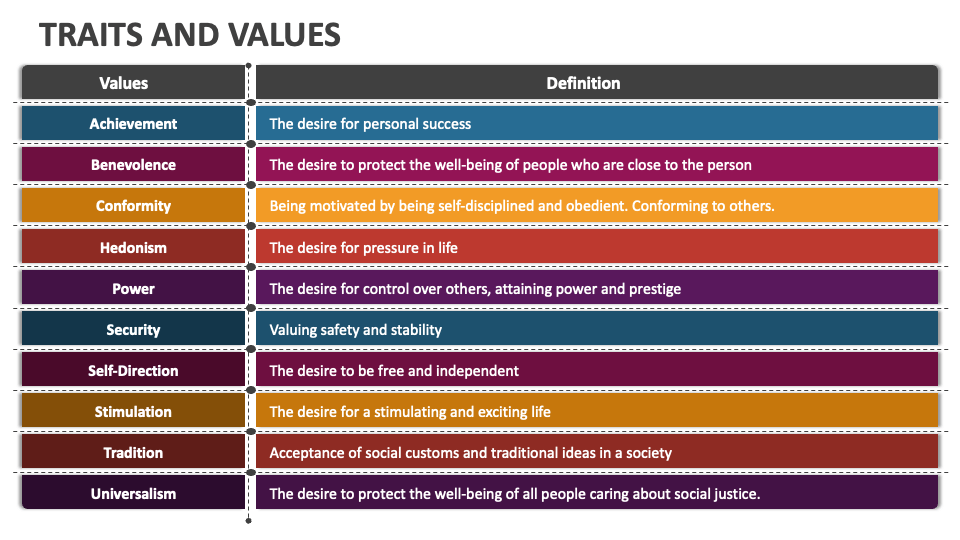 TRAITS AND VALUES

| Values | Definition |
|---|---|
| Achievement | The desire for personal success |
| Benevolence | The desire to protect the well-being of people who are close to the person |
| Conformity | Being motivated by being self-disciplined and obedient. Conforming to others. |
| Hedonism | The desire for pressure in life |
| Power | The desire for control over others, attaining power and prestige |
| Security | Valuing safety and stability |
| Self-Direction | The desire to be free and independent |
| Stimulation | The desire for a stimulating and exciting life |
| Tradition | Acceptance of social customs and traditional ideas in a society |
| Universalism | The desire to protect the well-being of all people caring about social justice. |